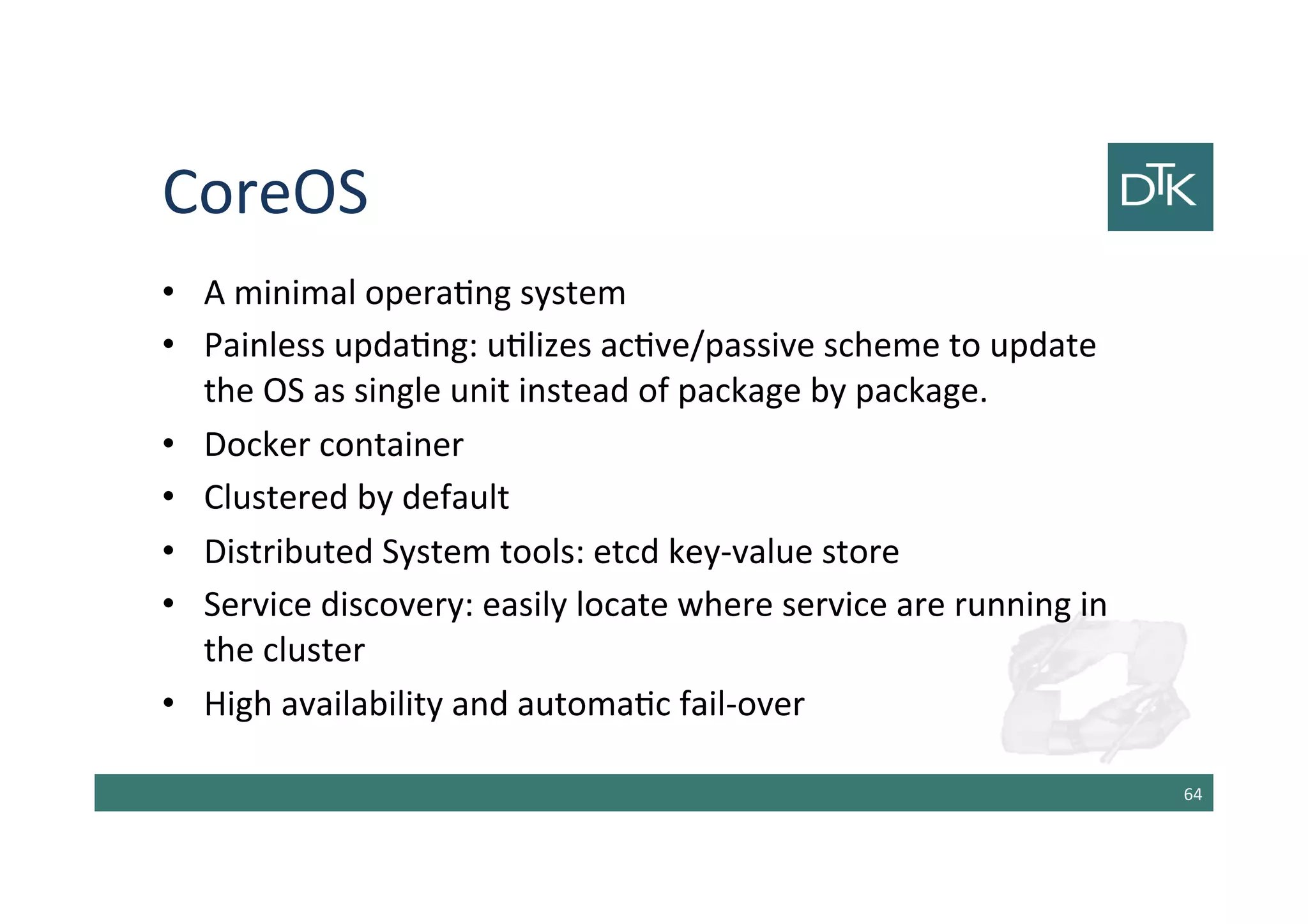 CoreOS

DTK

• A minimal operating system
• Painless updating: utilizes active/passive scheme to update the OS as single unit instead of package by package.
• Docker container
• Clustered by default
• Distributed System tools: etcd key-value store
• Service discovery: easily locate where service are running in the cluster
• High availability and automatic fail-over

64